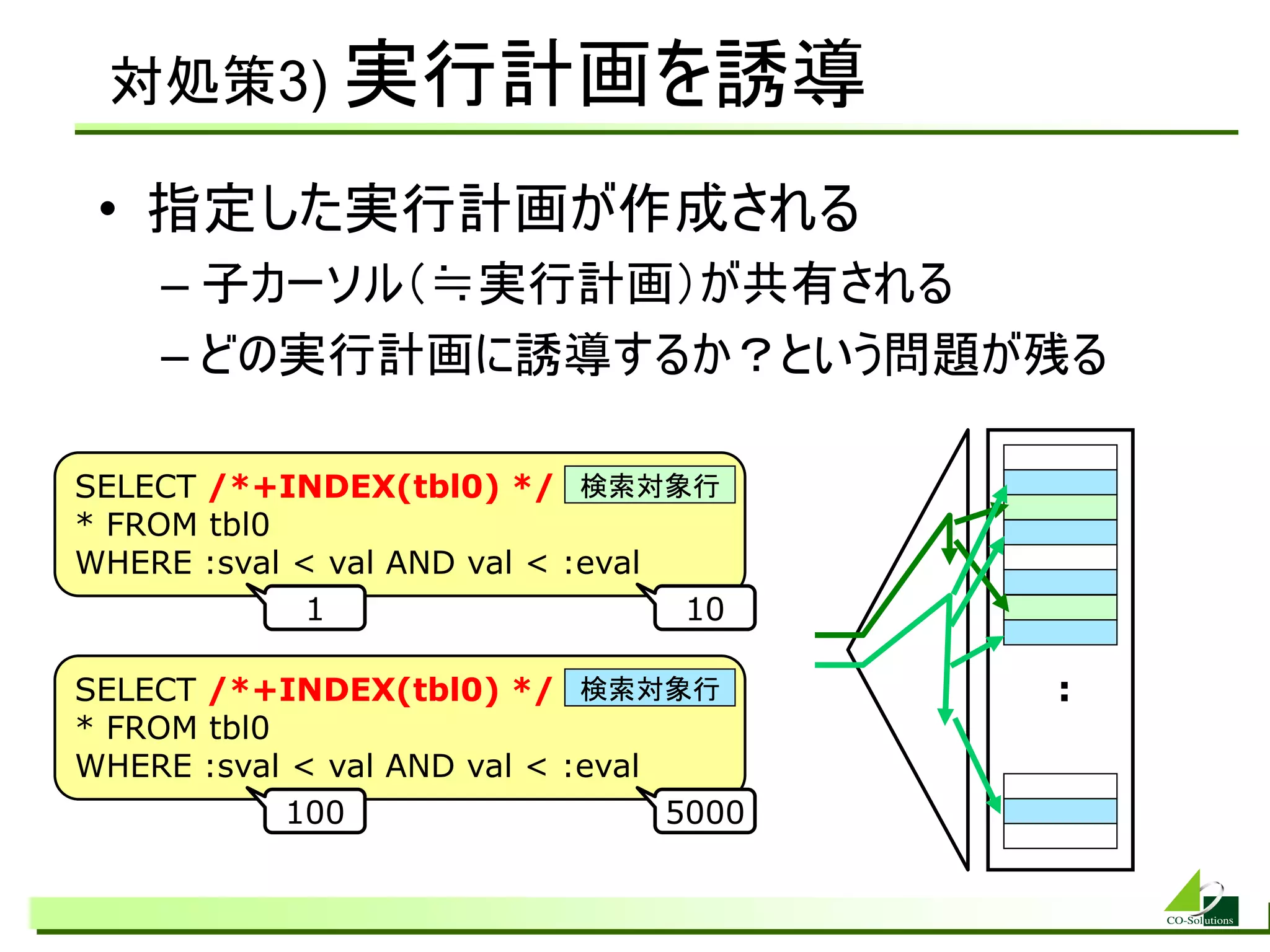 対処策3) 実行計画を誘導

• 指定した実行計画が作成される

– 子カーソル(≒実行計画)が共有される

– どの実行計画に誘導するか?という問題が残る

SELECT /*+INDEX(tbl0) */ 検索対象行
* FROM tbl0
WHERE :sval < val AND val < :eval

1

10

SELECT /*+INDEX(tbl0) */ 検索対象行
* FROM tbl0
WHERE :sval < val AND val < :eval

100

5000

:

CO-Solutions